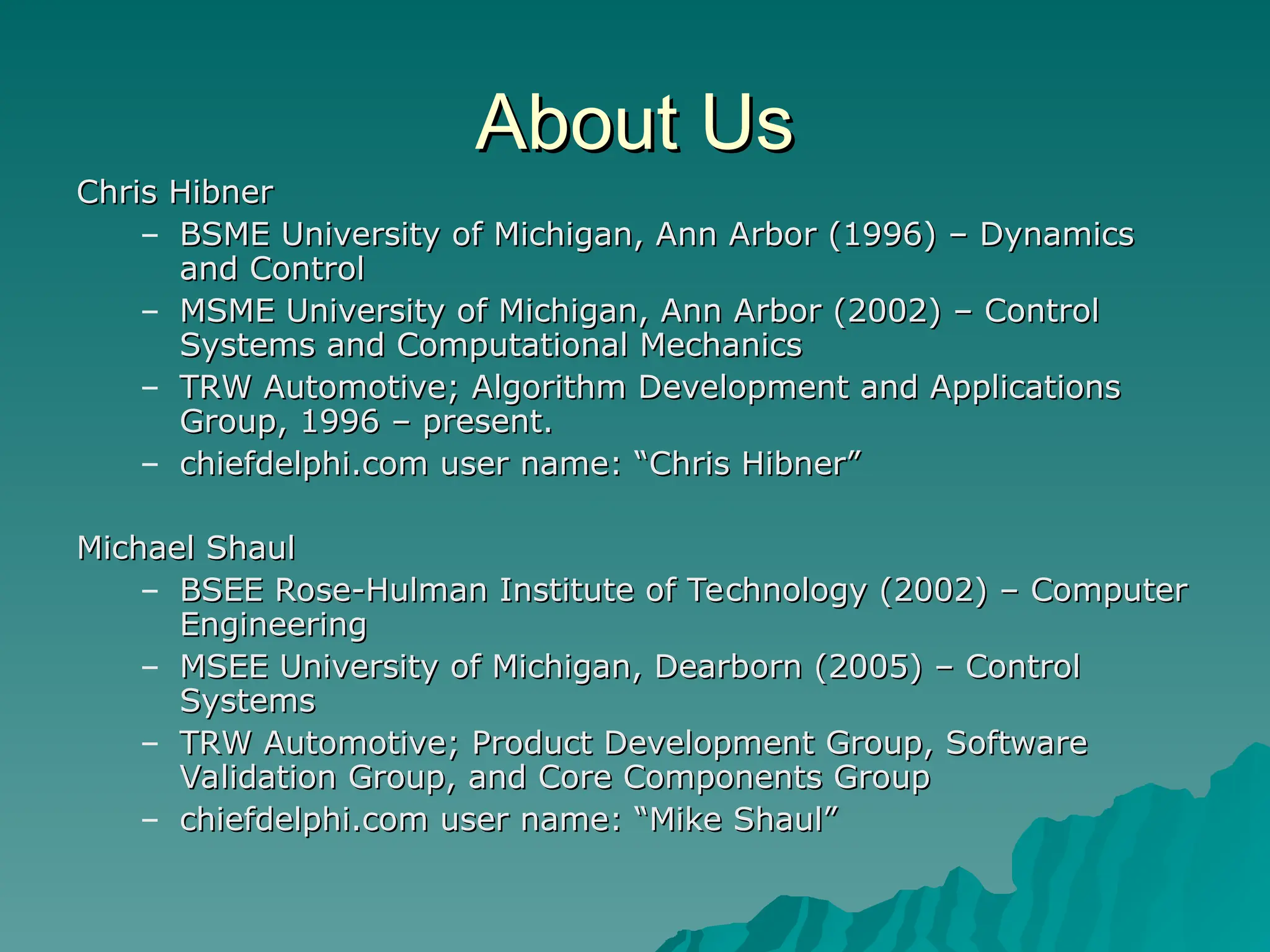 About Us

Chris Hibner

– BSME University of Michigan, Ann Arbor (1996) – Dynamics and Control
– MSME University of Michigan, Ann Arbor (2002) – Control Systems and Computational Mechanics
– TRW Automotive; Algorithm Development and Applications Group, 1996 – present.
– chiefdelphi.com user name: “Chris Hibner”

Michael Shaul

– BSEE Rose-Hulman Institute of Technology (2002) – Computer Engineering
– MSEE University of Michigan, Dearborn (2005) – Control Systems
– TRW Automotive; Product Development Group, Software Validation Group, and Core Components Group
– chiefdelphi.com user name: “Mike Shaul”